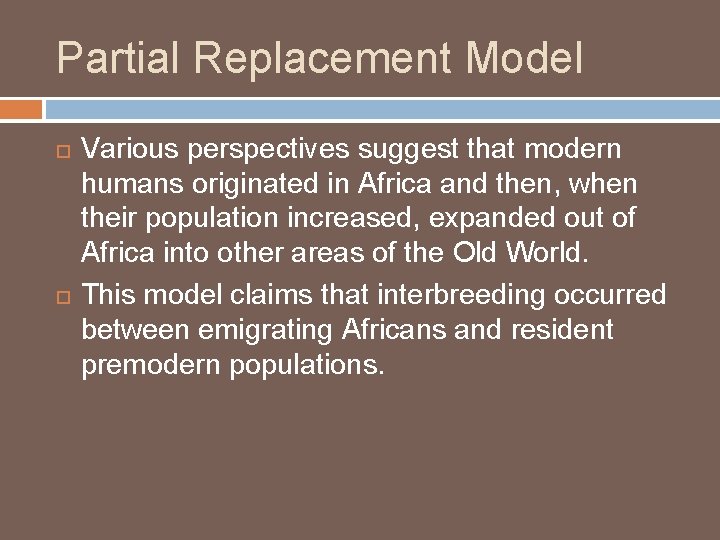 Partial Replacement Model

Various perspectives suggest that modern humans originated in Africa and then, when their population increased, expanded out of Africa into other areas of the Old World.

This model claims that interbreeding occurred between emigrating Africans and resident premodern populations.